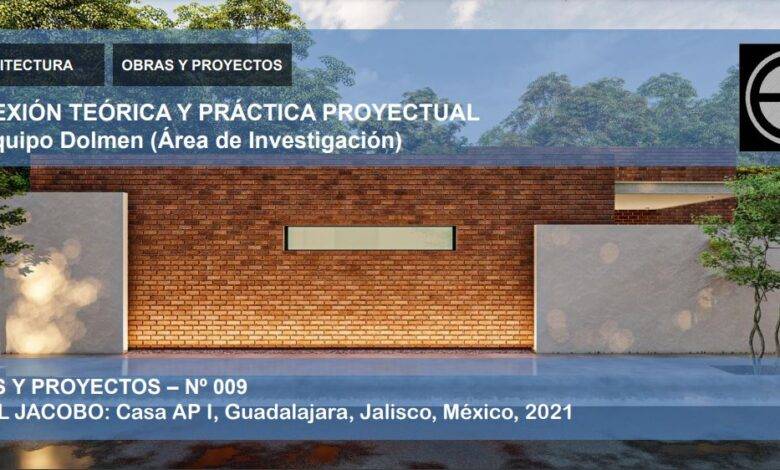 ITECTURA

OBRAS Y PROYECTOS

EXIÓN TEÓRICA Y PRÁCTICA PROYECTUAL
quipo Dolmen (Área de Investigación)

S Y PROYECTOS – Nº 009
L JACOBO: Casa AP I, Guadalajara, Jalisco, México, 2021